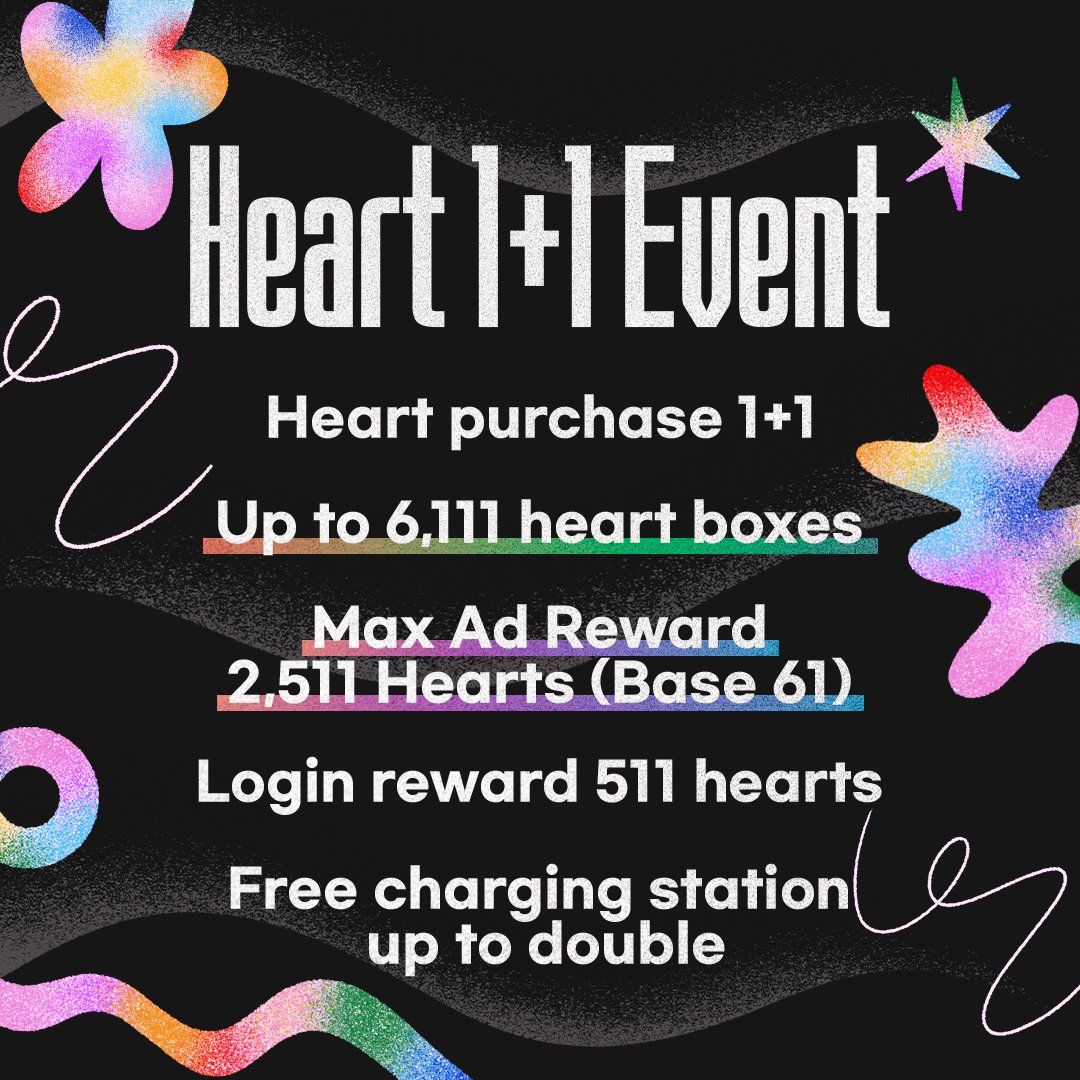 Heart 1+1 Event

Heart purchase 1+1

Up to 6,111 heart boxes

Max Ad Reward
2,511 Hearts (Base 61)

Login reward 511 hearts

Free charging station
up to double